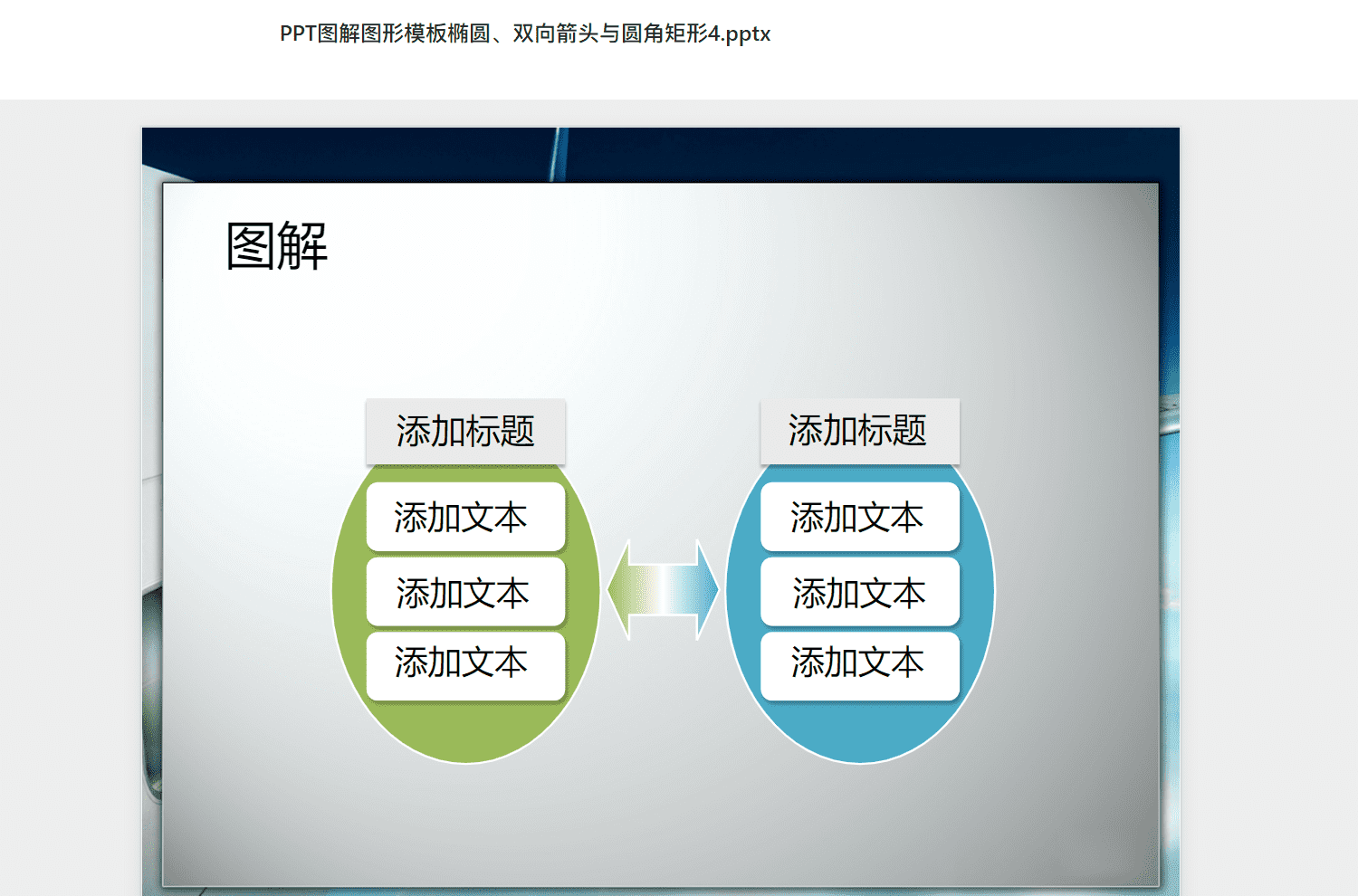 PPT图解图形模板椭圆、双向箭头与圆角矩形4.pptx

图解

添加标题

添加文本

添加文本

添加文本

添加标题

添加文本

添加文本

添加文本